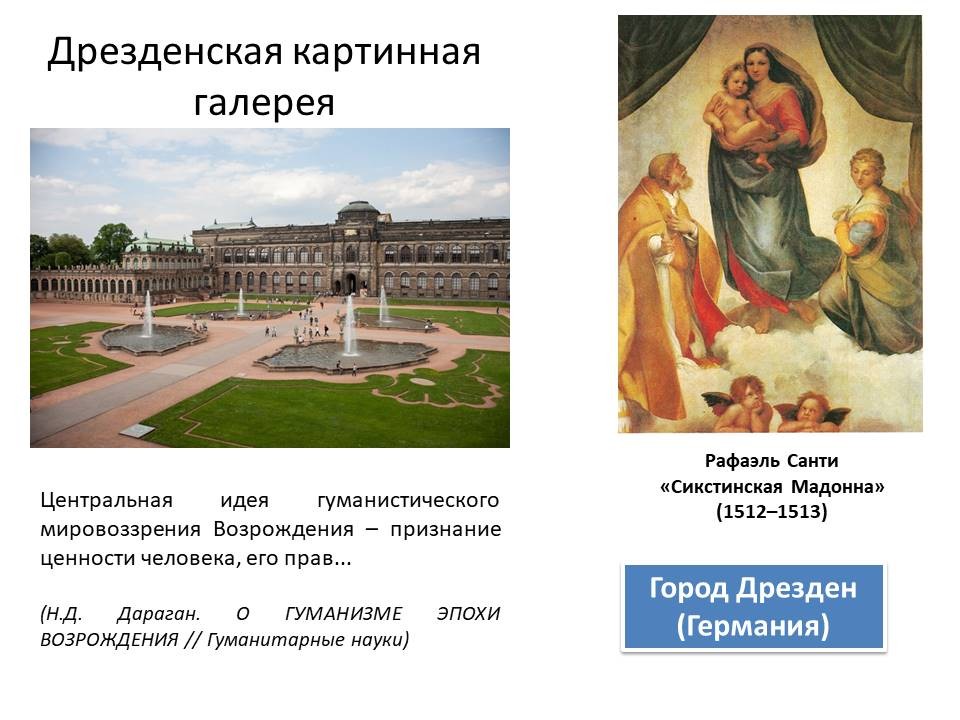 Дрезденская картинная галерея

Центральная идея гуманистического мировоззрения Возрождения – признание ценности человека, его прав...

(Н.Д. Дараган. О ГУМАНИЗМЕ ЭПОХИ ВОЗРОЖДЕНИЯ // Гуманитарные науки)

Рафаэль Санти
«Сикстинская Мадонна»
(1512–1513)

Город Дрезден
(Германия)